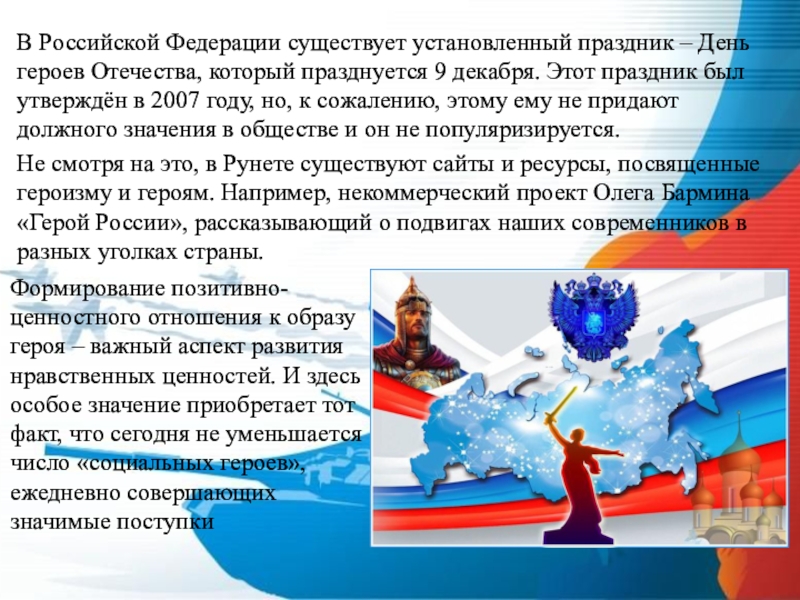 В Российской Федерации существует установленный праздник – День героев Отечества, который празднуется 9 декабря. Этот праздник был утверждён в 2007 году, но, к сожалению, этому ему не придают должного значения в обществе и он не популяризируется.

Не смотря на это, в Рунете существуют сайты и ресурсы, посвященные героизму и героям. Например, некоммерческий проект Олега Бармина «Герой России», рассказывающий о подвигах наших современников в разных уголках страны.

Формирование позитивно-ценностного отношения к образу героя – важный аспект развития нравственных ценностей. И здесь особое значение приобретает тот факт, что сегодня не уменьшается число «социальных героев», ежедневно совершающих значимые поступки